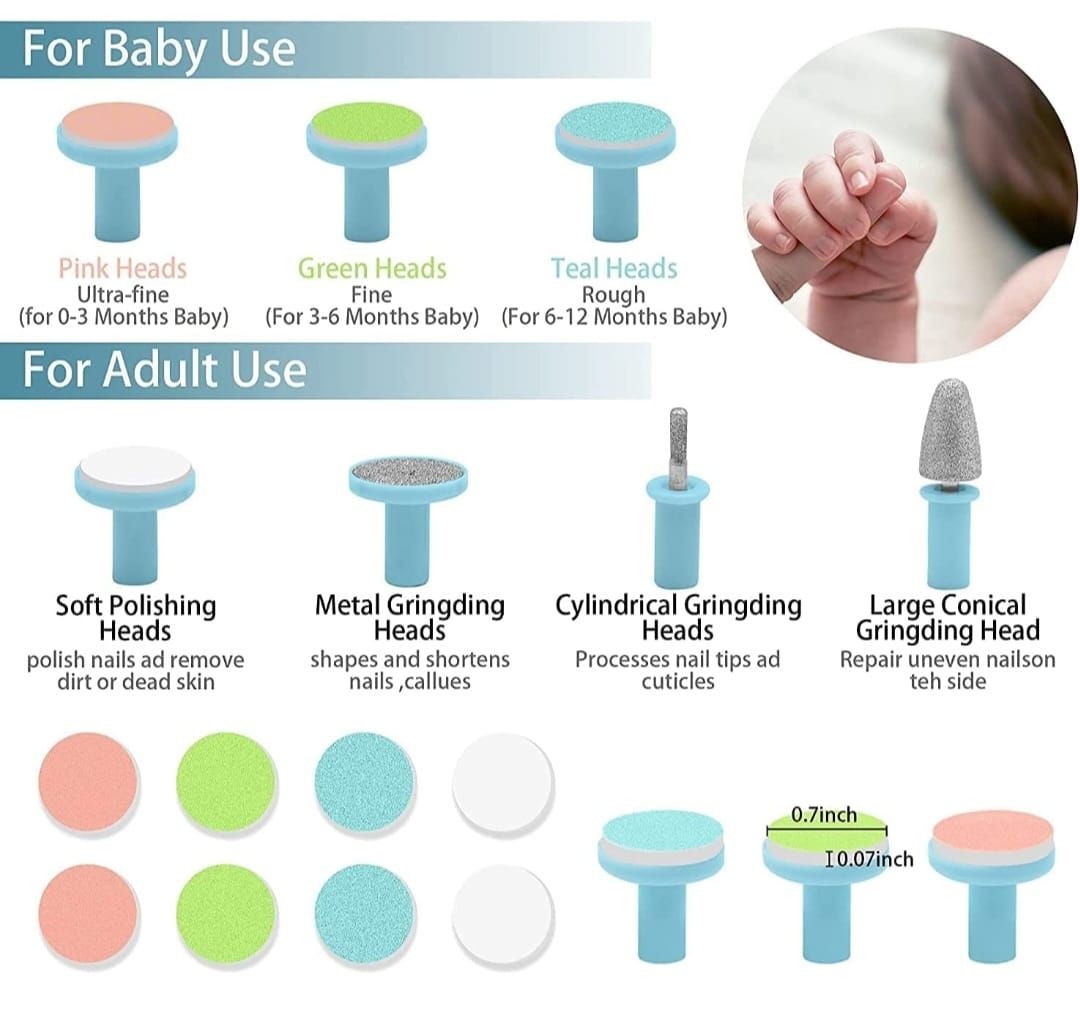 For Baby Use

Pink Heads
Ultra-fine
(for 0-3 Months Baby)

Green Heads
Fine
(For 3-6 Months Baby)

Teal Heads
Rough
(For 6-12 Months Baby)

For Adult Use

Soft Polishing Heads
polish nails ad remove dirt or dead skin

Metal Gringding Heads
shapes and shortens nails ,callues

Cylindrical Gringding Heads
Processes nail tips ad cuticles

Large Conical Gringding Head
Repair uneven nailson teh side

0.7inch
0.07inch